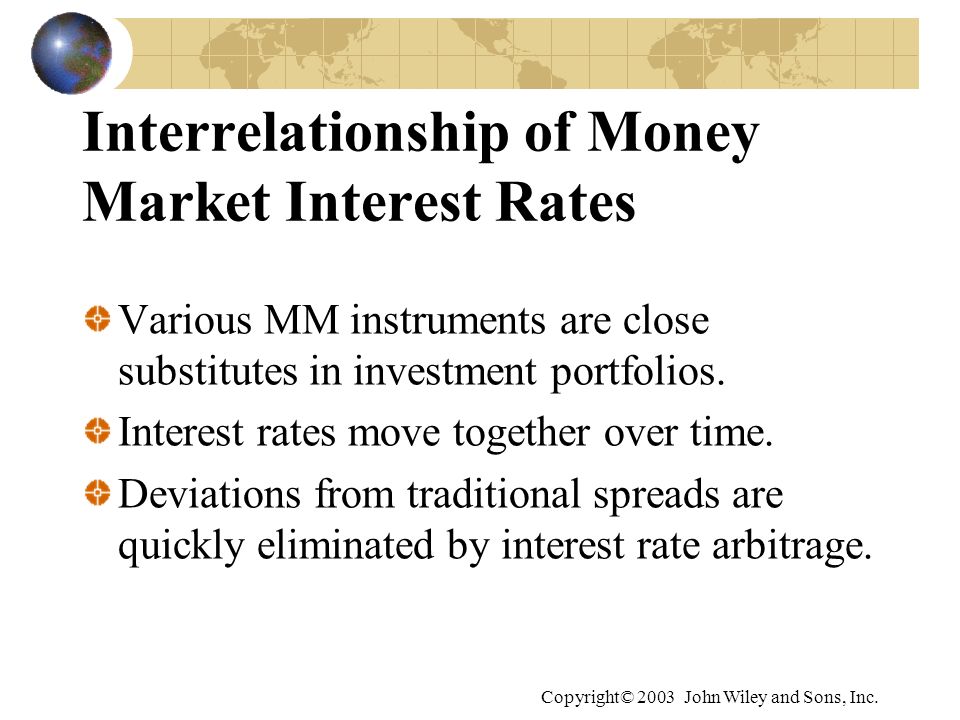 Interrelationship of Money Market Interest Rates

Various MM instruments are close substitutes in investment portfolios.

Interest rates move together over time.

Deviations from traditional spreads are quickly eliminated by interest rate arbitrage.

Copyright© 2003 John Wiley and Sons, Inc.